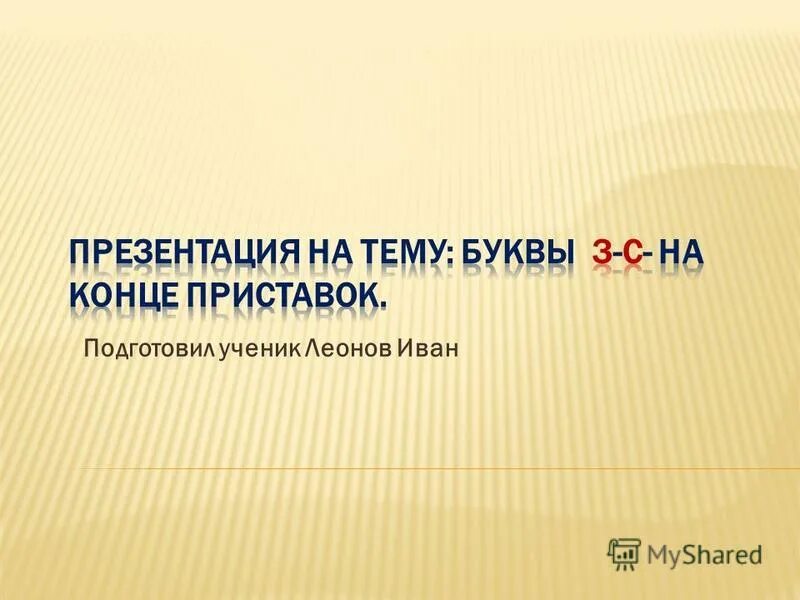 ПРЕЗЕНТАЦИЯ НА ТЕМУ: БУКВЫ З-С- НА КОНЦЕ ПРИСТАВОК.

Подготовил ученик Леонов Иван

MyShared